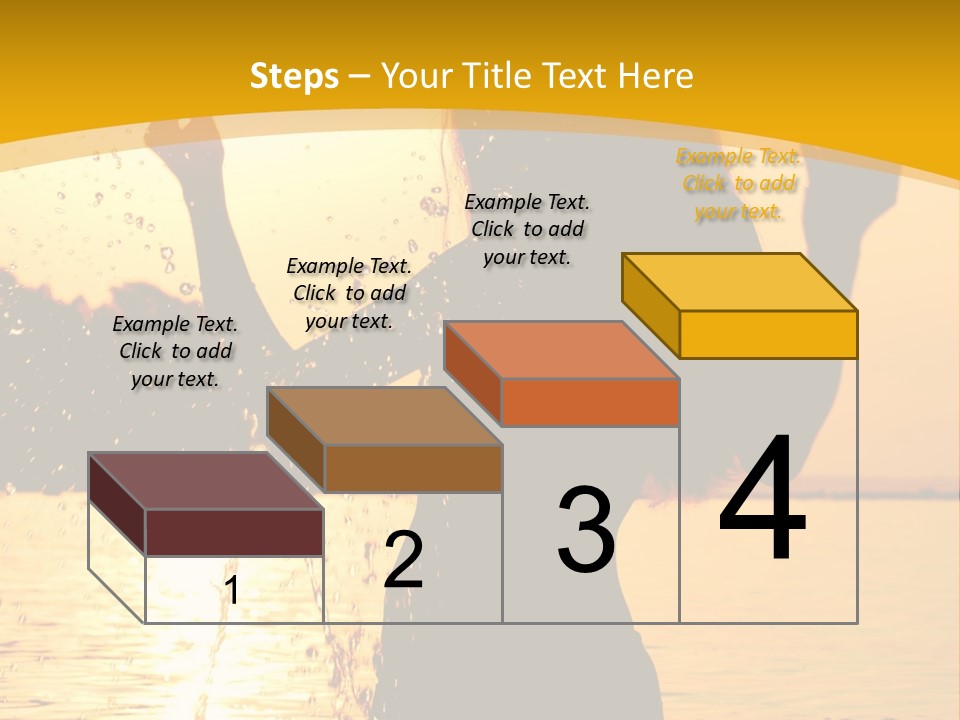 Steps – Your Title Text Here

Example Text. Click to add your text.

Example Text. Click to add your text.

Example Text. Click to add your text.

Example Text. Click to add your text.

1

2

3

4